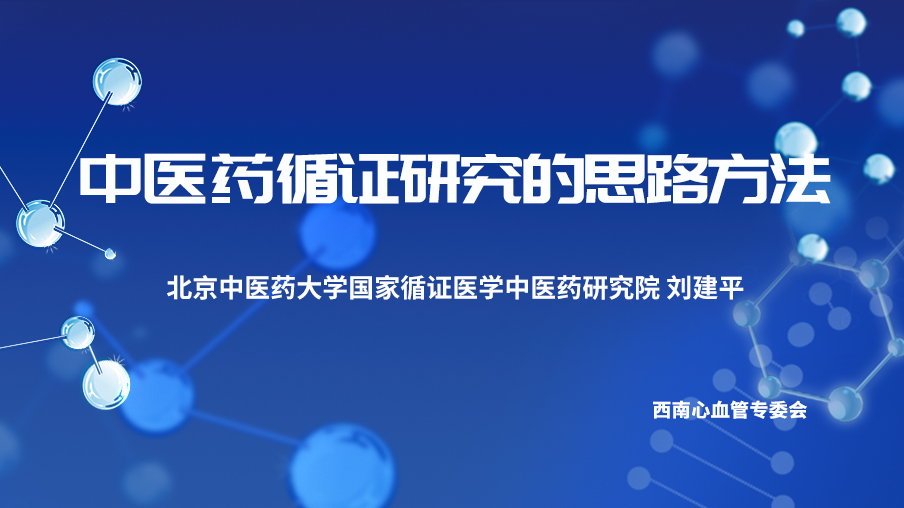 中医药循证研究的思路方法

北京中医药大学国家循证医学中医药研究院 刘建平

西南心血管专委会